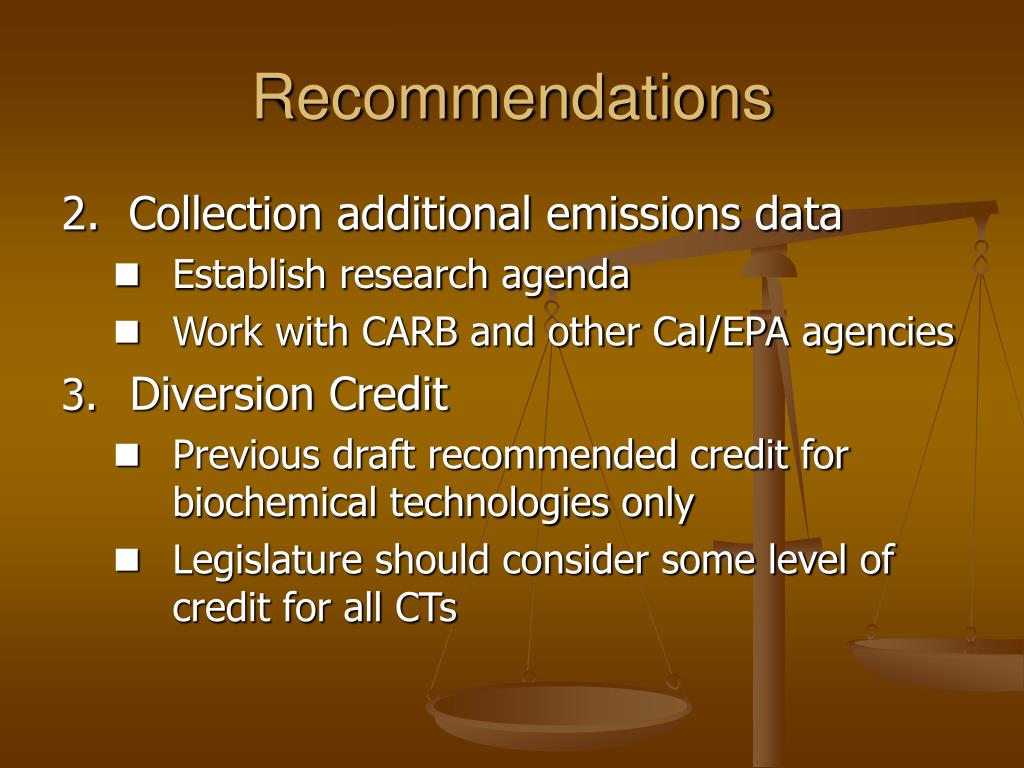 Recommendations

2. Collection additional emissions data

- Establish research agenda
- Work with CARB and other Cal/EPA agencies

3. Diversion Credit

- Previous draft recommended credit for biochemical technologies only
- Legislature should consider some level of credit for all CTs